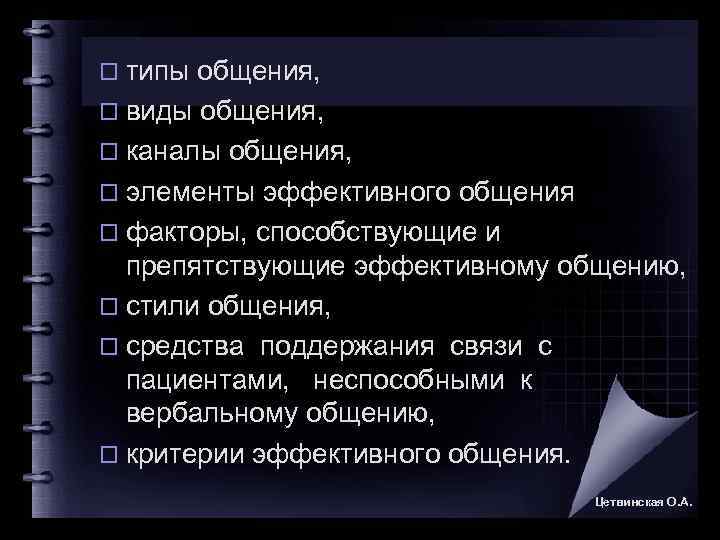 □ типы общения,
□ виды общения,
□ каналы общения,
□ элементы эффективного общения
□ факторы, способствующие и препятствующие эффективному общению,
□ стили общения,
□ средства поддержания связи с пациентами, неспособными к вербальному общению,
□ критерии эффективного общения.

Цетвинская О.А.